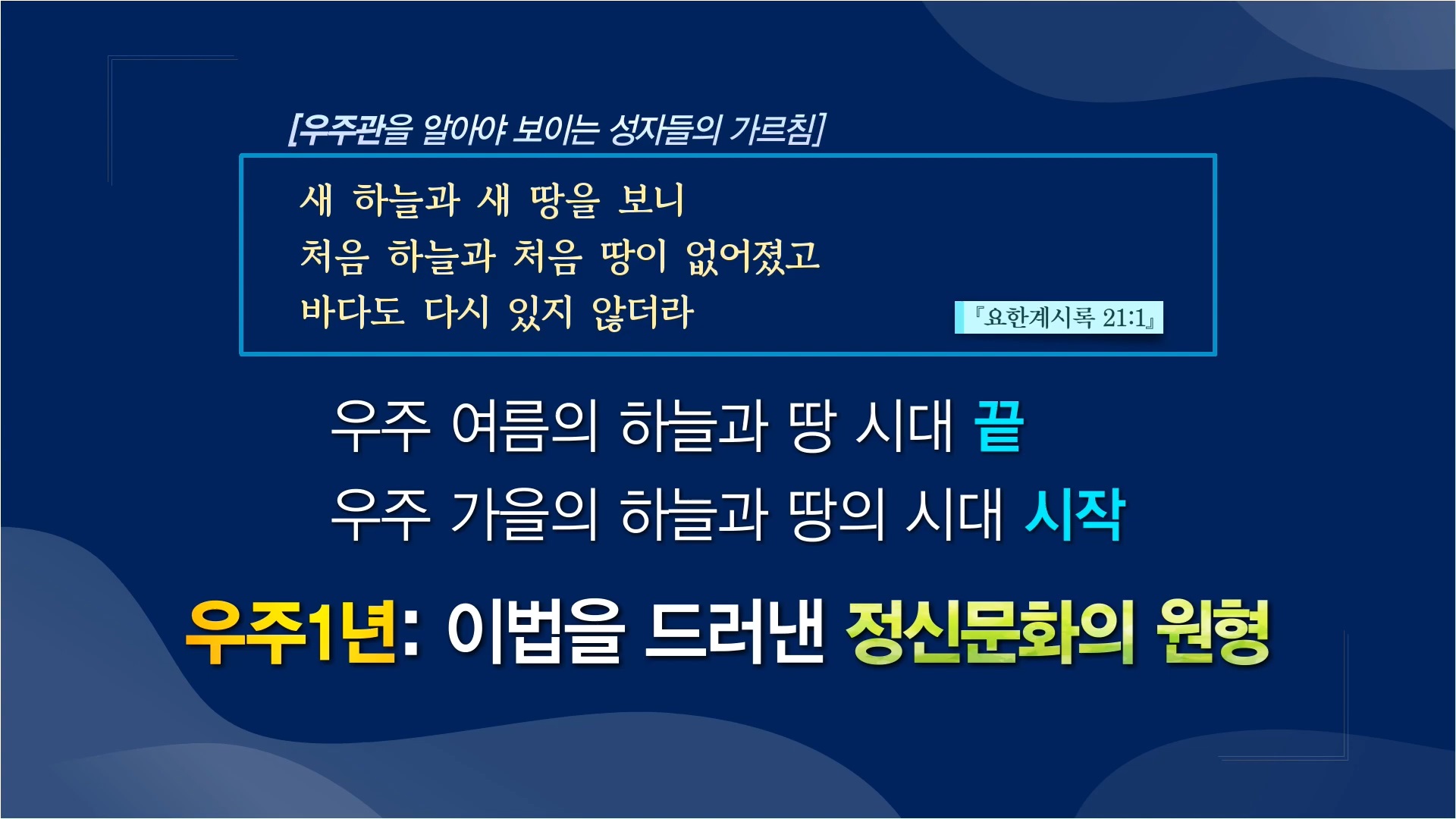 [우주관을 알아야 보이는 성자들의 가르침]

새 하늘과 새 땅을 보니
처음 하늘과 처음 땅이 없어졌고
바다도 다시 있지 않더라

『요한계시록 21:1』

우주 여름의 하늘과 땅 시대 끝
우주 가을의 하늘과 땅의 시대 시작

우주1년: 이법을 드러낸 정신문화의 원형